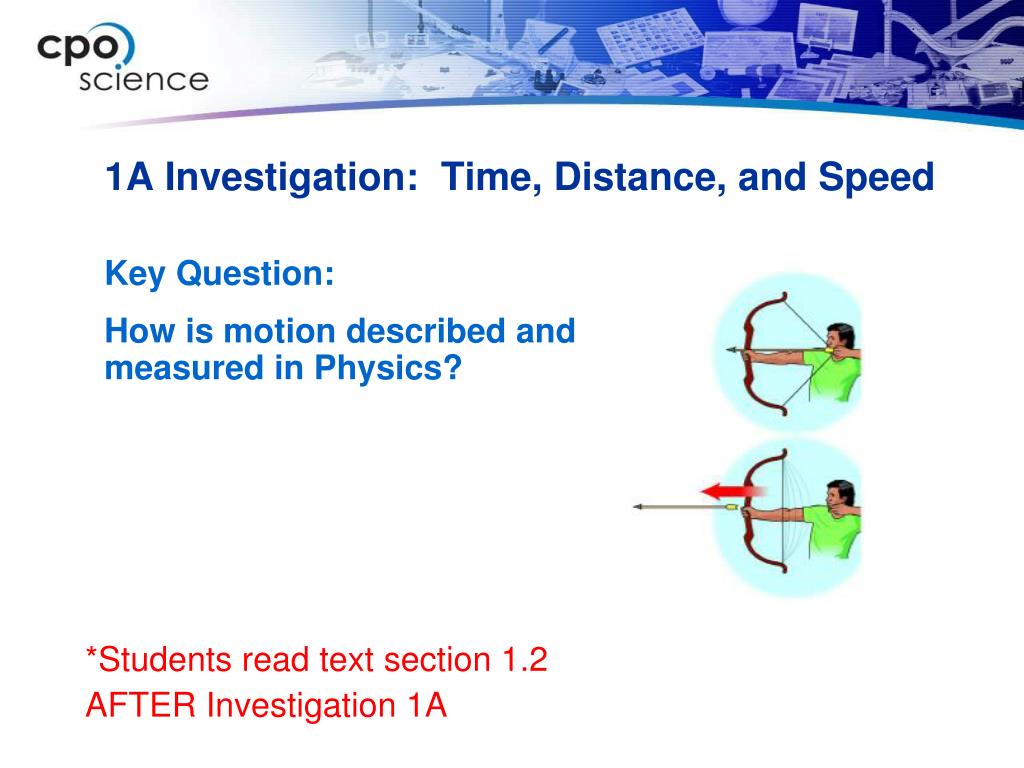 cpo science

1A Investigation: Time, Distance, and Speed

Key Question:

How is motion described and measured in Physics?

*Students read text section 1.2 AFTER Investigation 1A